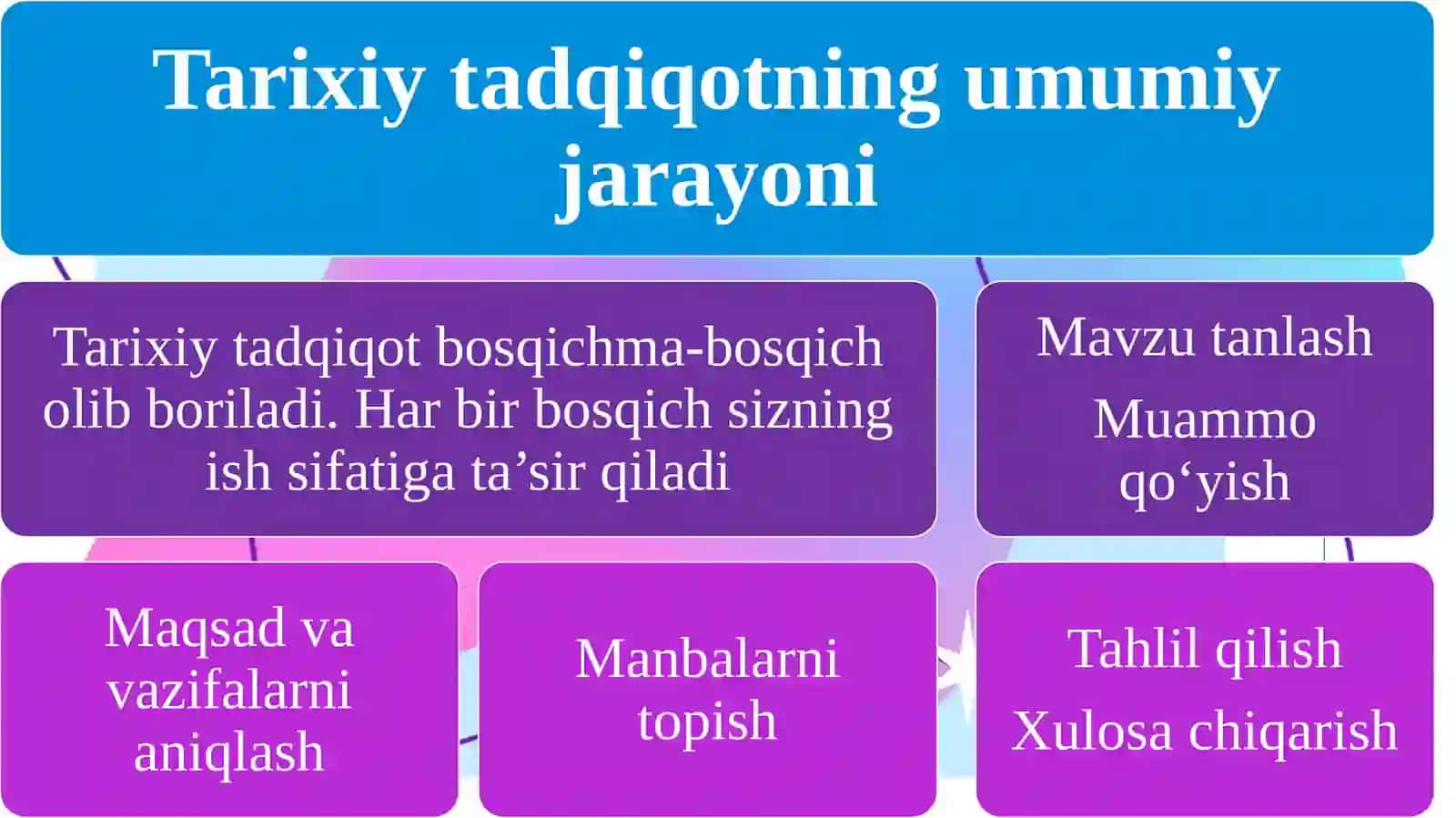 Tarixiy tadqiqotning umumiy jarayoni

Tarixiy tadqiqot bosqichma-bosqich olib boriladi. Har bir bosqich sizning ish sifatiga ta’sir qiladi

Mavzu tanlash

Muammo qo‘yish

Maqsad va vazifalarni aniqlash

Manbalarni topish

Tahlil qilish

Xulosa chiqarish